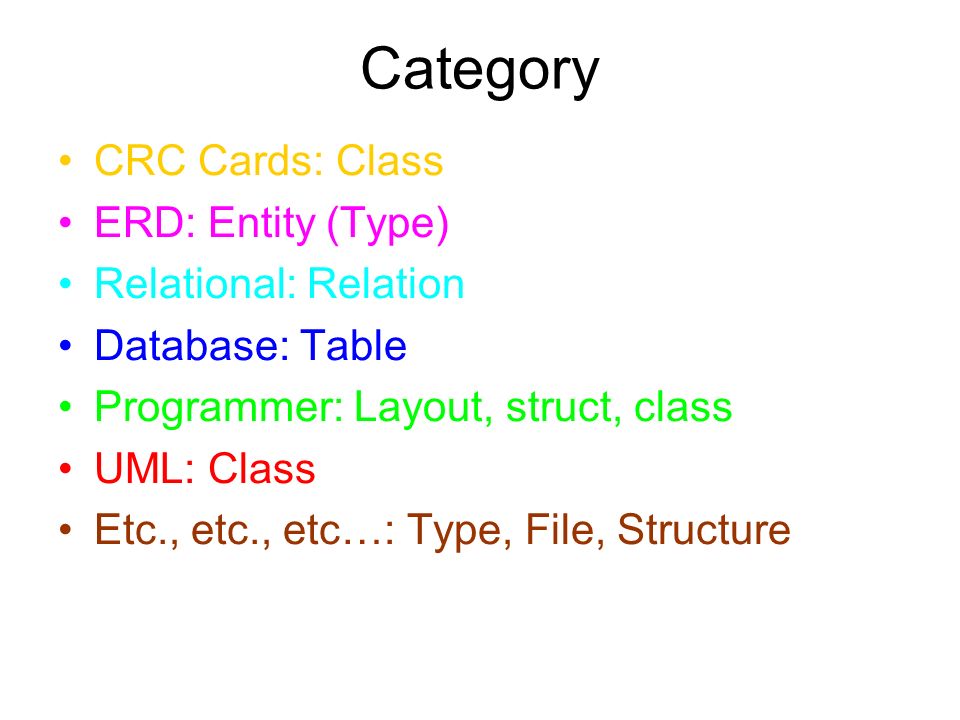 Category

• CRC Cards: Class
• ERD: Entity (Type)
• Relational: Relation
• Database: Table
• Programmer: Layout, struct, class
• UML: Class
• Etc., etc., etc…: Type, File, Structure